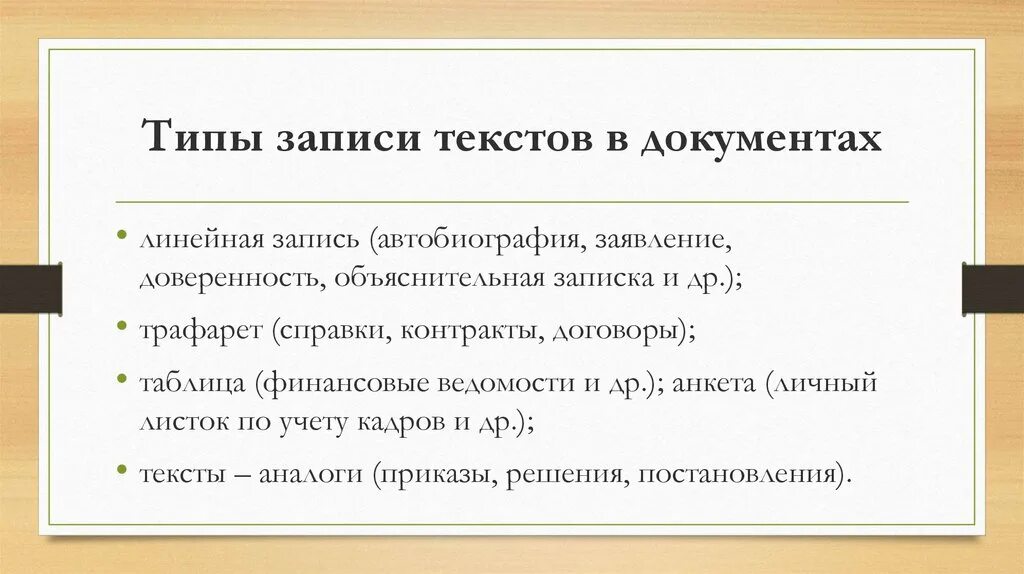 Типы записи текстов в документах

• линейная запись (автобиография, заявление, доверенность, объяснительная записка и др.);

• трафарет (справки, контракты, договоры);

• таблица (финансовые ведомости и др.); анкета (личный листок по учету кадров и др.);

• тексты – аналоги (приказы, решения, постановления).